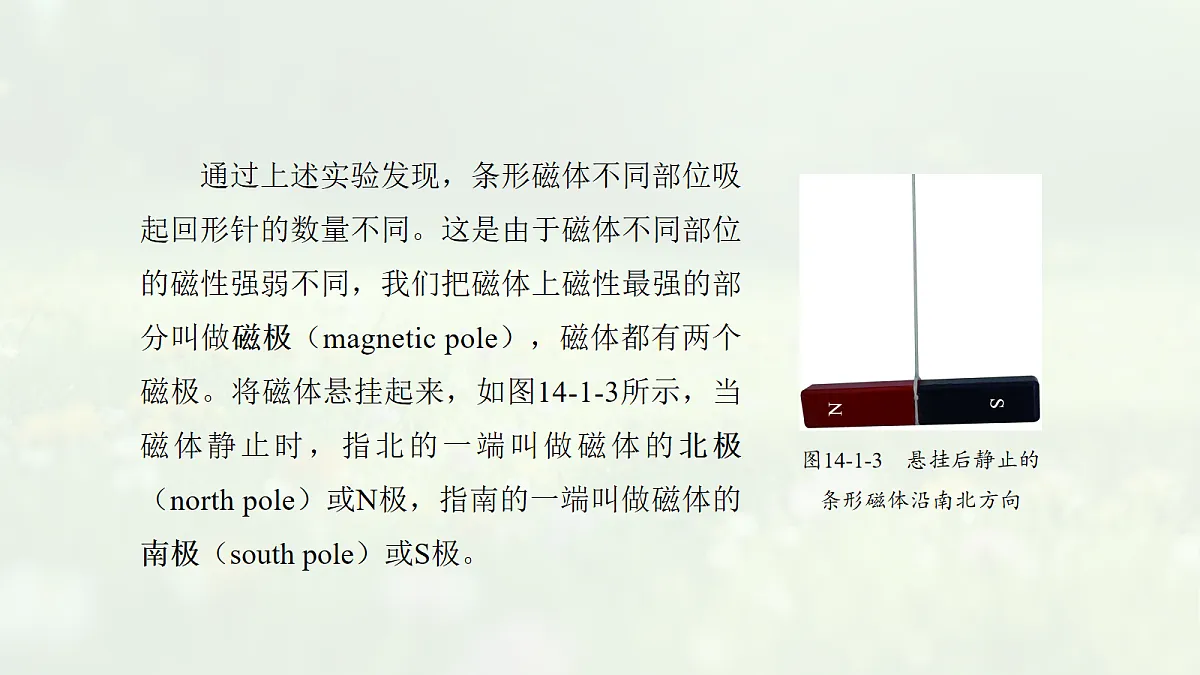 通过上述实验发现，条形磁体不同部位吸起回形针的数量不同。这是由于磁体不同部位的磁性强弱不同，我们把磁体上磁性最强的部分叫做磁极（magnetic pole），磁体都有两个磁极。将磁体悬挂起来，如图14-1-3所示，当磁体静止时，指北的一端叫做磁体的北极（north pole）或N极，指南的一端叫做磁体的南极（south pole）或S极。

N

S

图14-1-3 悬挂后静止的条形磁体沿南北方向